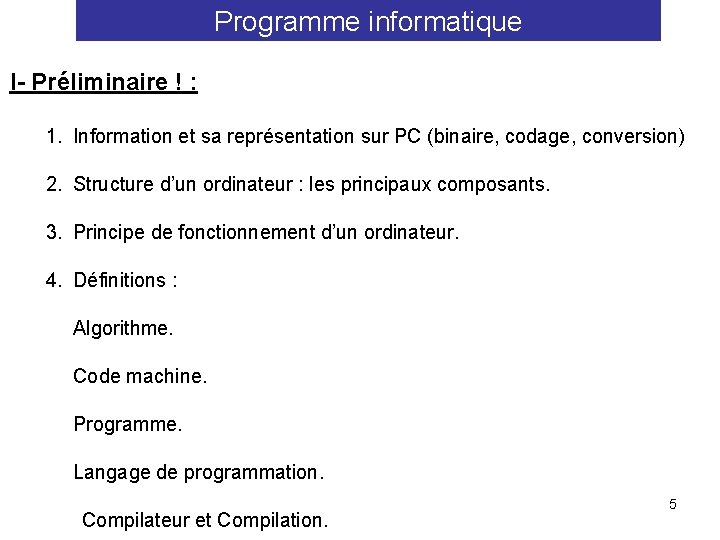 Programme informatique

I- Préliminaire ! :

1. Information et sa représentation sur PC (binaire, codage, conversion)

2. Structure d'un ordinateur : les principaux composants.

3. Principe de fonctionnement d'un ordinateur.

4. Définitions :

Algorithme.

Code machine.

Programme.

Langage de programmation.

Compilateur et Compilation.

5